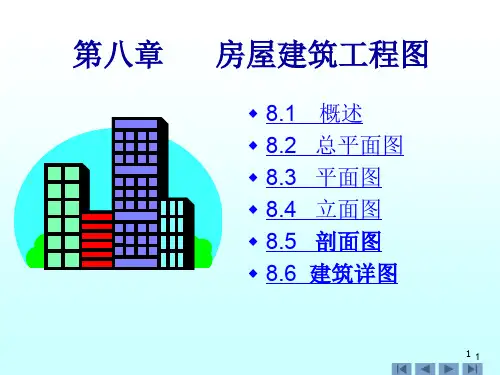 第八章　房屋建筑工程图

◆ 8.1　概述
◆ 8.2　总平面图
◆ 8.3　平面图
◆ 8.4　立面图
◆ 8.5　剖面图
◆ 8.6　建筑详图

1 1